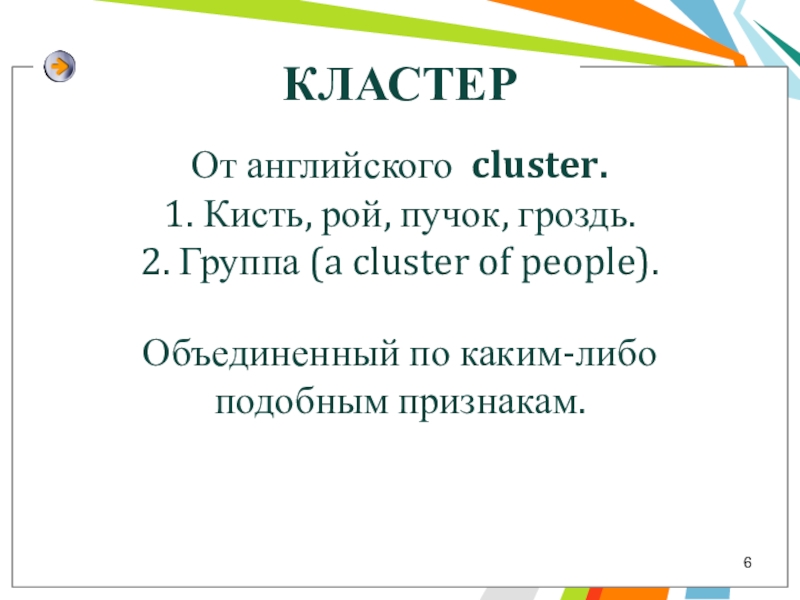 КЛАСТЕР

От английского cluster.
1. Кисть, рой, пучок, гроздь.
2. Группа (a cluster of people).

Объединенный по каким-либо подобным признакам.

6